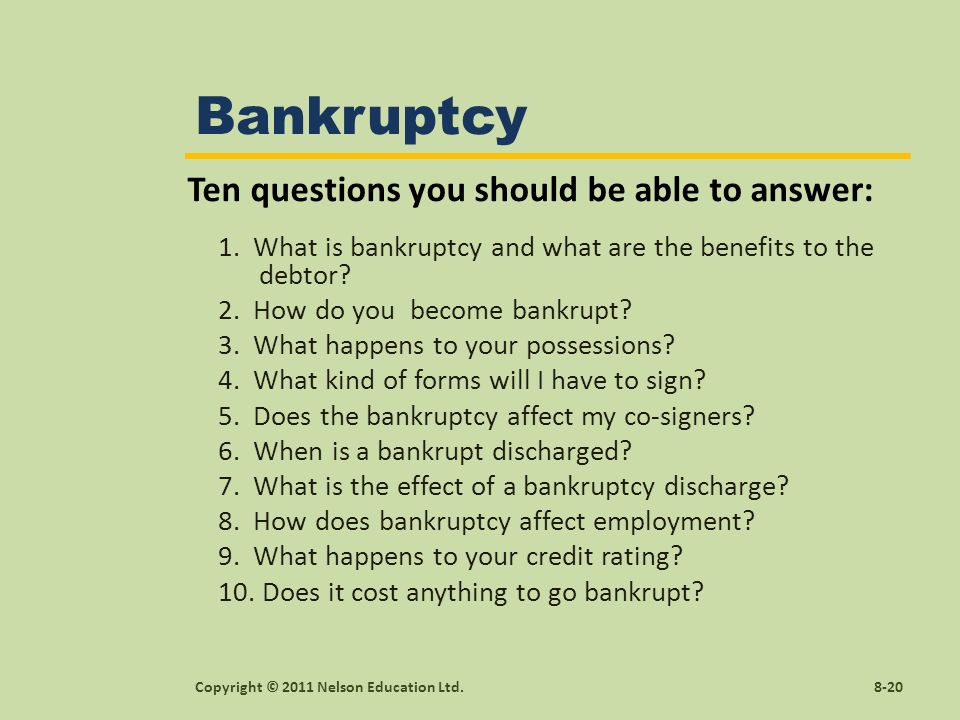 Bankruptcy

Ten questions you should be able to answer:

1. What is bankruptcy and what are the benefits to the debtor?
2. How do you become bankrupt?
3. What happens to your possessions?
4. What kind of forms will I have to sign?
5. Does the bankruptcy affect my co-signers?
6. When is a bankrupt discharged?
7. What is the effect of a bankruptcy discharge?
8. How does bankruptcy affect employment?
9. What happens to your credit rating?
10. Does it cost anything to go bankrupt?

Copyright © 2011 Nelson Education Ltd.

8-20